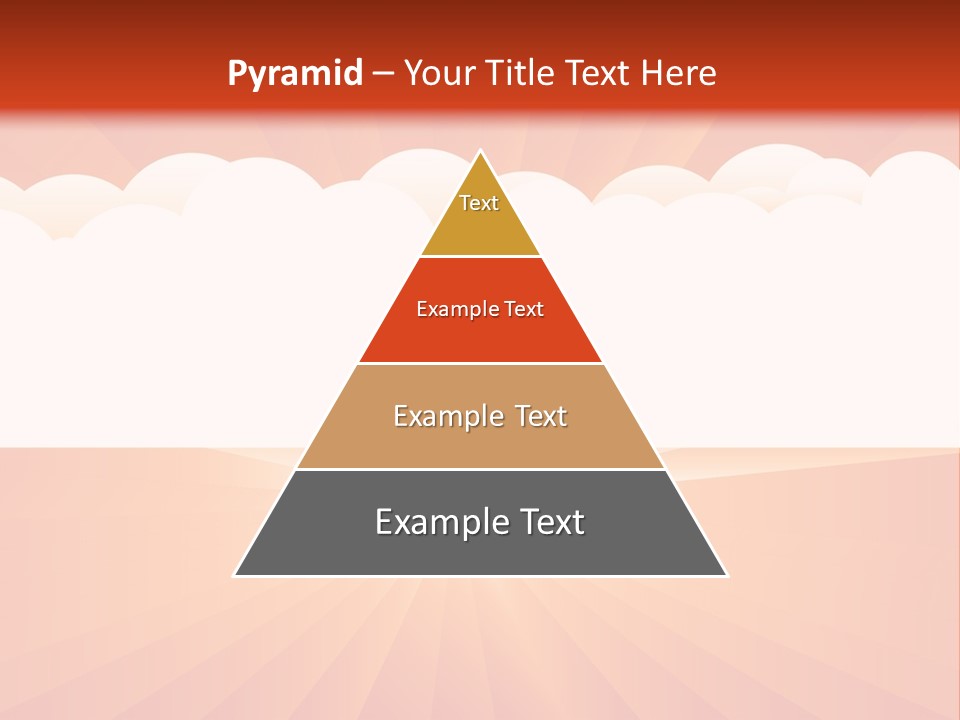 Pyramid – Your Title Text Here

Text

Example Text

Example Text

Example Text